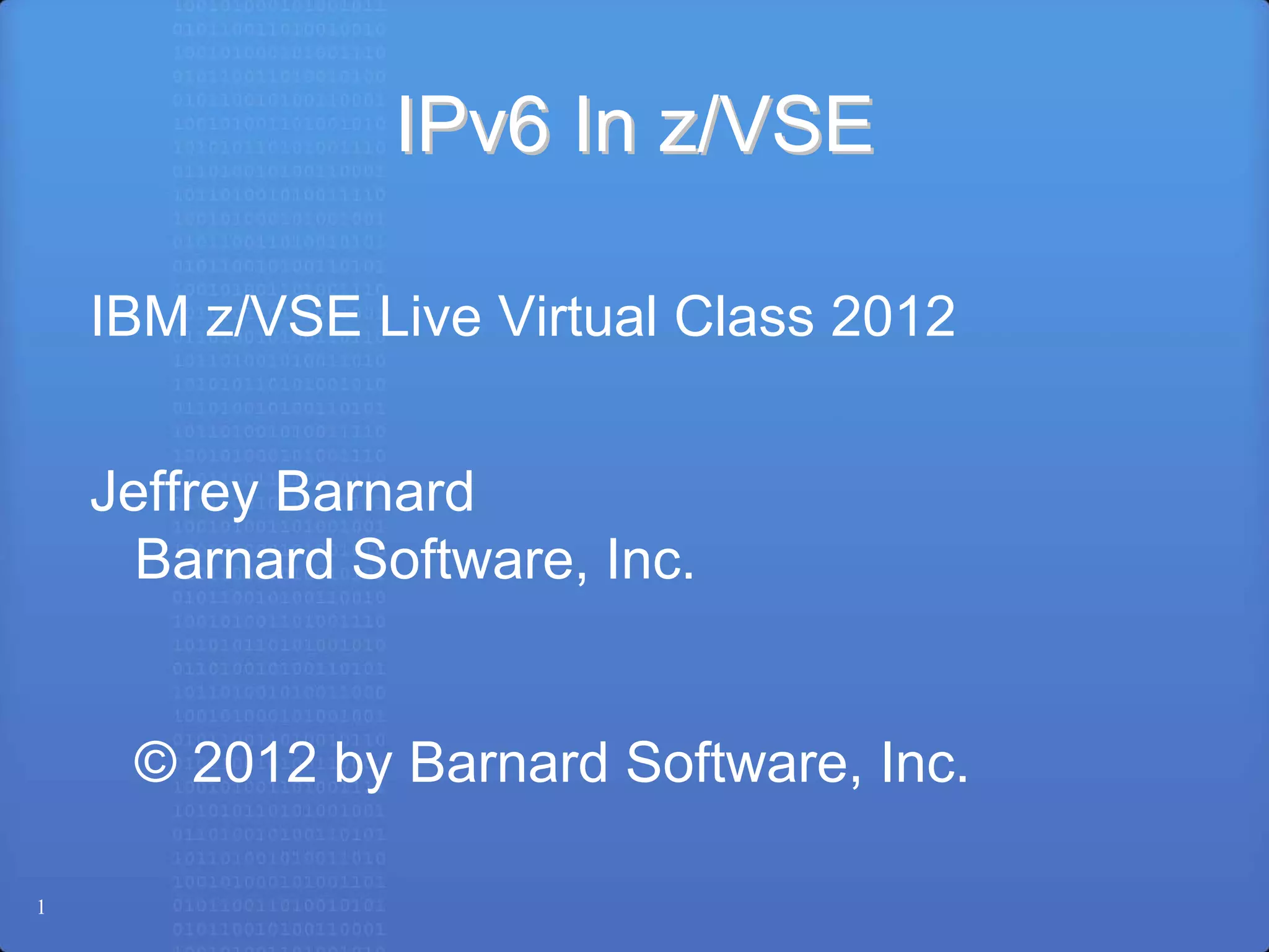 IPv6 In z/VSE

IBM z/VSE Live Virtual Class 2012

Jeffrey Barnard
Barnard Software, Inc.

© 2012 by Barnard Software, Inc.

1